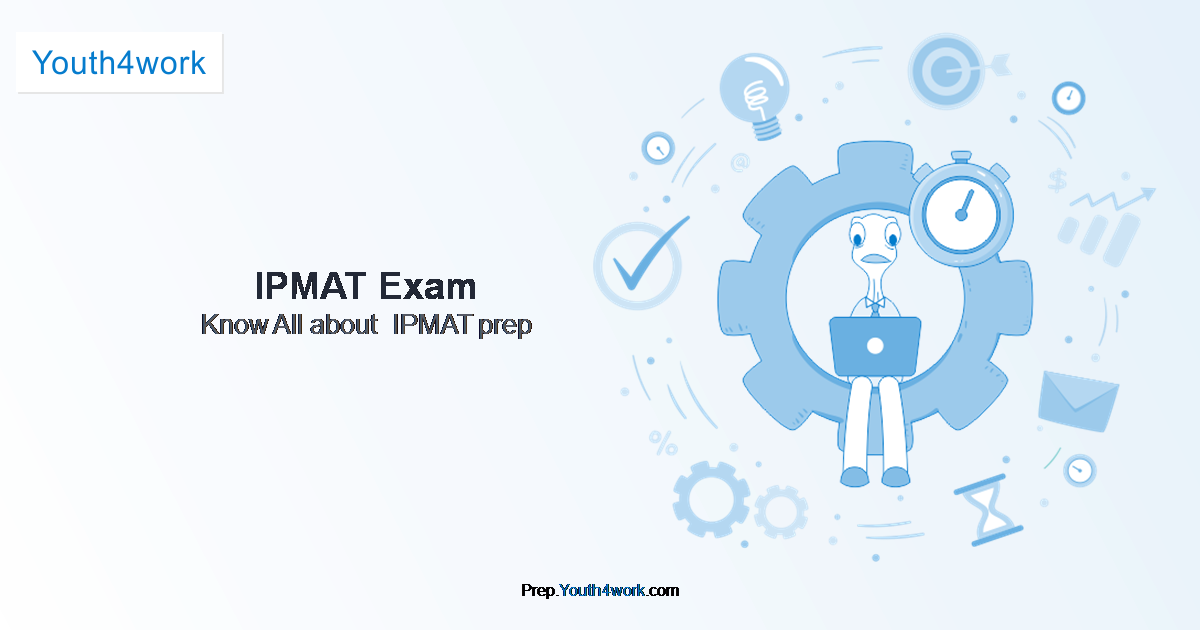 Youth4work

IPMAT Exam
Know All about IPMAT prep

Prep.Youth4work.com